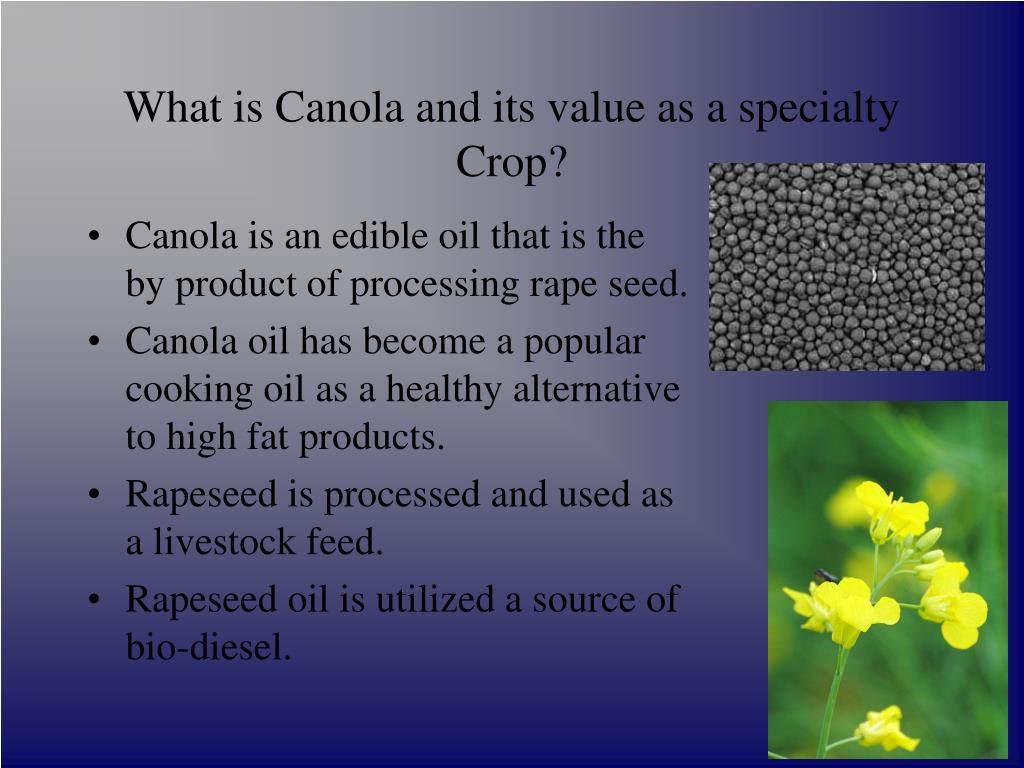 What is Canola and its value as a specialty Crop?

• Canola is an edible oil that is the by product of processing rape seed.
• Canola oil has become a popular cooking oil as a healthy alternative to high fat products.
• Rapeseed is processed and used as a livestock feed.
• Rapeseed oil is utilized a source of bio-diesel.